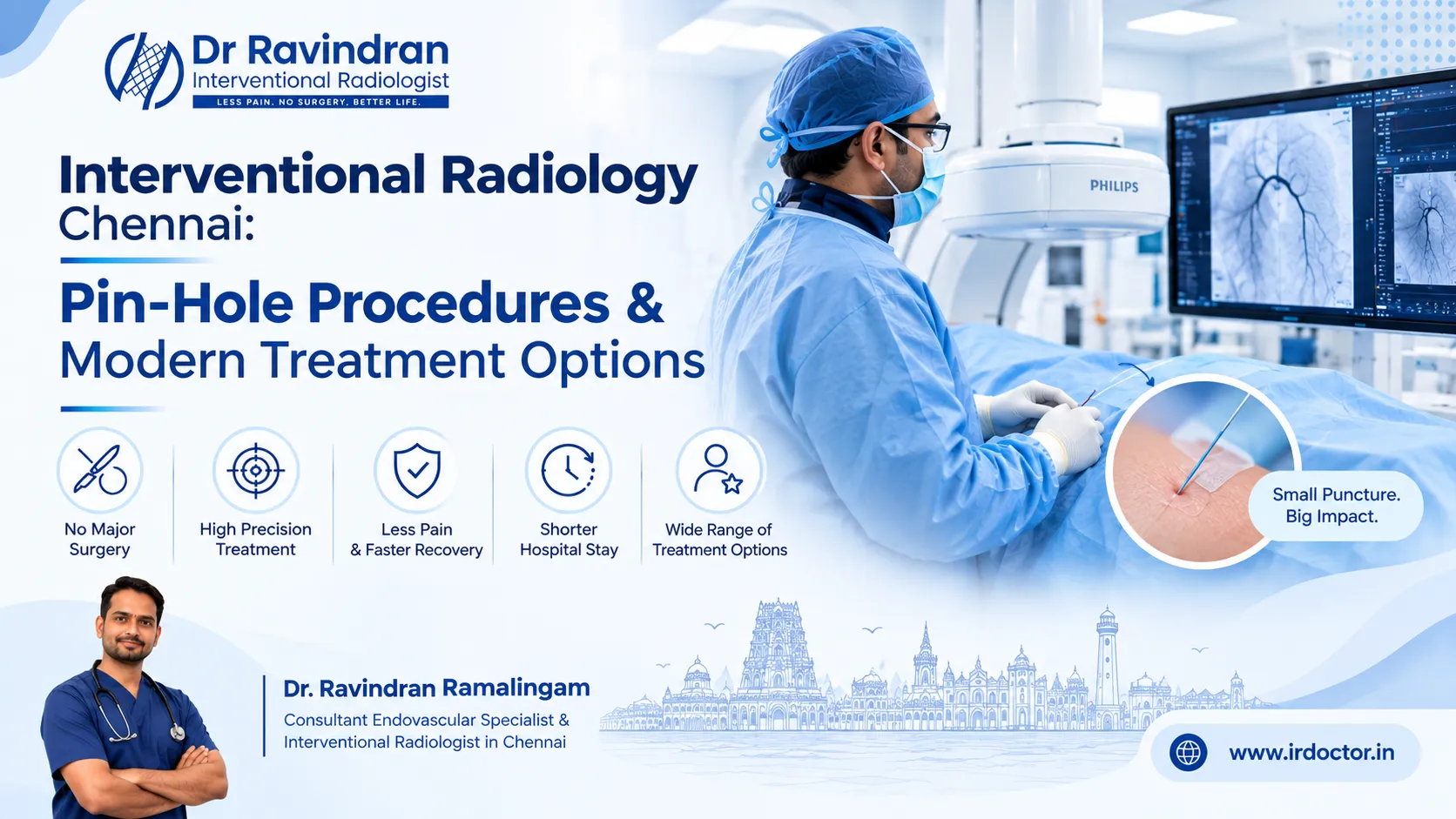 Dr Ravindran
Interventional Radiologist
LESS PAIN. NO SURGERY. BETTER LIFE.

Interventional Radiology Chennai:

Pin-Hole Procedures & Modern Treatment Options

No Major Surgery

High Precision Treatment

Less Pain & Faster Recovery

Shorter Hospital Stay

Wide Range of Treatment Options

PHILIPS

Small Puncture. Big Impact.

Dr. Ravindran Ramalingam
Consultant Endovascular Specialist & Interventional Radiologist in Chennai

www.irdoctor.in